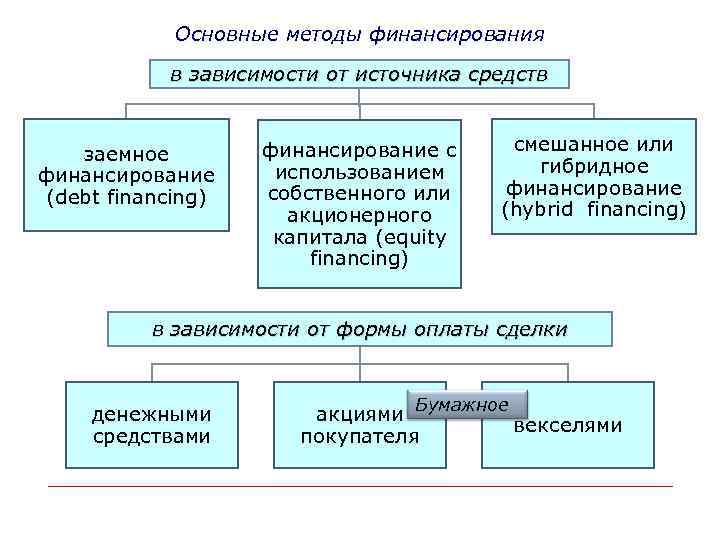 Основные методы финансирования

в зависимости от источника средств

заемное финансирование (debt financing)

финансирование с использованием собственного или акционерного капитала (equity financing)

смешанное или гибридное финансирование (hybrid financing)

в зависимости от формы оплаты сделки

денежными средствами

акциями покупателя

Бумажное

векселями